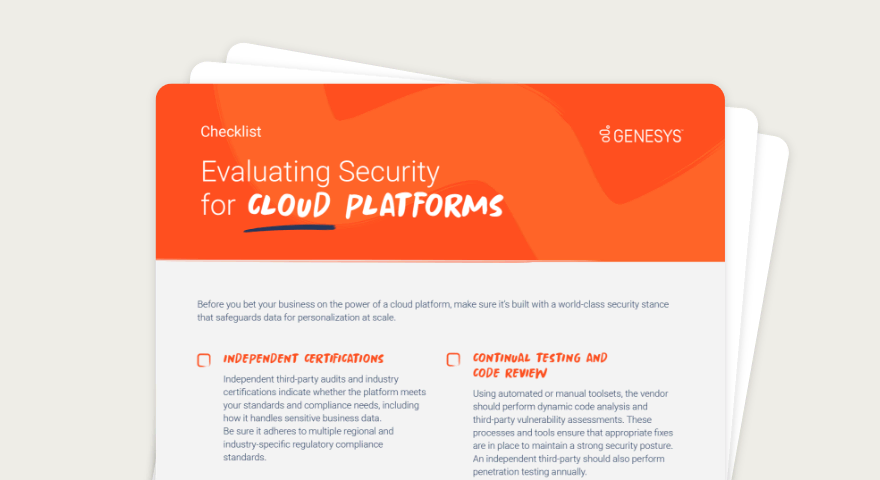 Checklist

GENESYS

Evaluating Security for CLOUD PLATFORMS

Before you bet your business on the power of a cloud platform, make sure it's built with a world-class security stance that safeguards data for personalization at scale.

INDEPENDENT CERTIFICATIONS

Independent third-party audits and industry certifications indicate whether the platform meets your standards and compliance needs, including how it handles sensitive business data.
Be sure it adheres to multiple regional and industry-specific regulatory compliance standards.

CONTINUAL TESTING AND CODE REVIEW

Using automated or manual toolsets, the vendor should perform dynamic code analysis and third-party vulnerability assessments. These processes and tools ensure that appropriate fixes are in place to maintain a strong security posture. An independent third-party should also perform penetration testing annually.